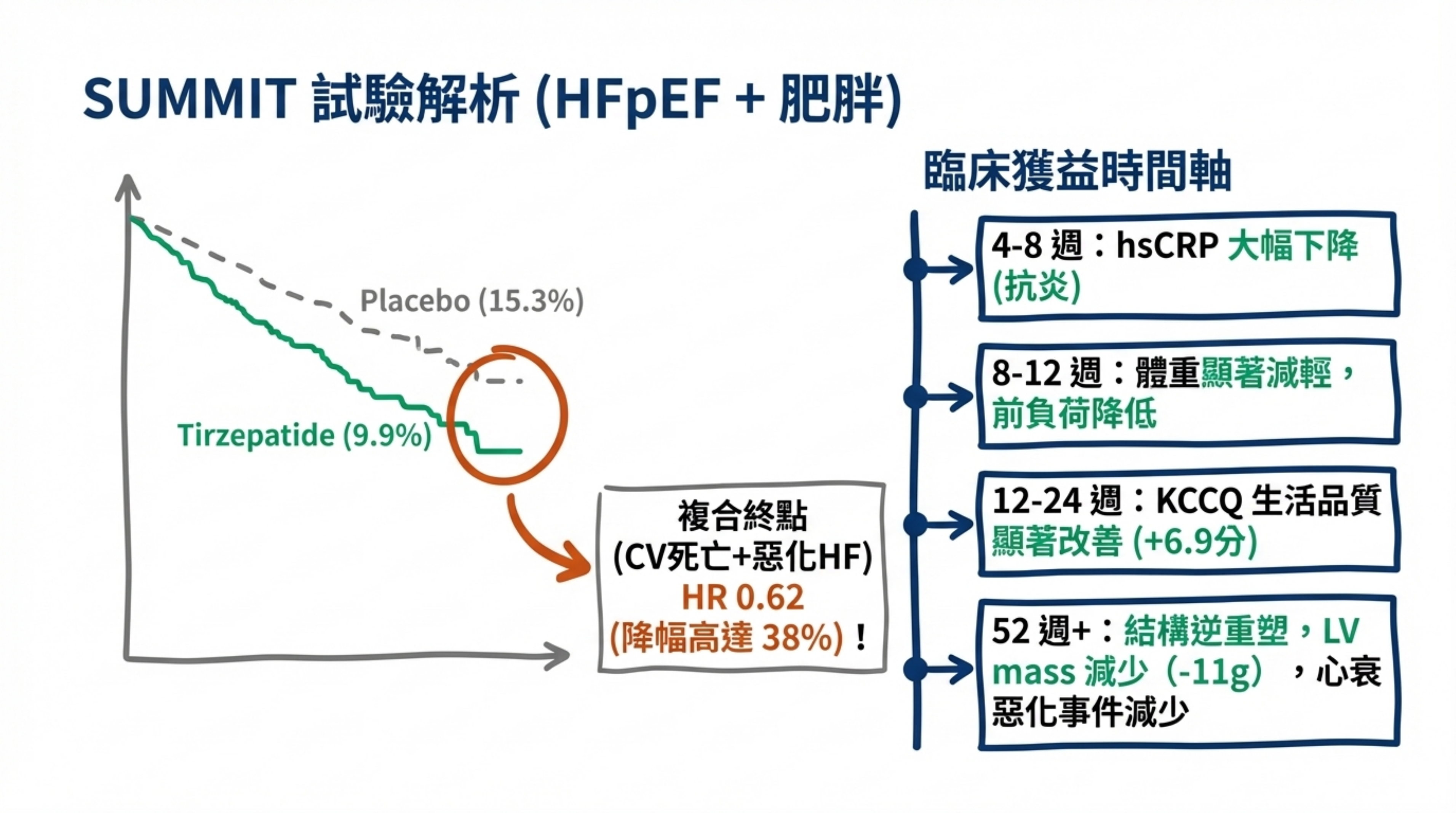 SUMMIT 試驗解析 (HFpEF + 肥胖)

Placebo (15.3%)

Tirzepatide (9.9%)

複合終點
(CV死亡+惡化HF)
HR 0.62
(降幅高達 38%)！

臨床獲益時間軸

4-8 週：hsCRP 大幅下降 (抗炎)

8-12 週：體重顯著減輕，前負荷降低

12-24 週：KCCQ 生活品質顯著改善 (+6.9分)

52 週+：結構逆重塑，LV mass 減少（-11g），心衰惡化事件減少